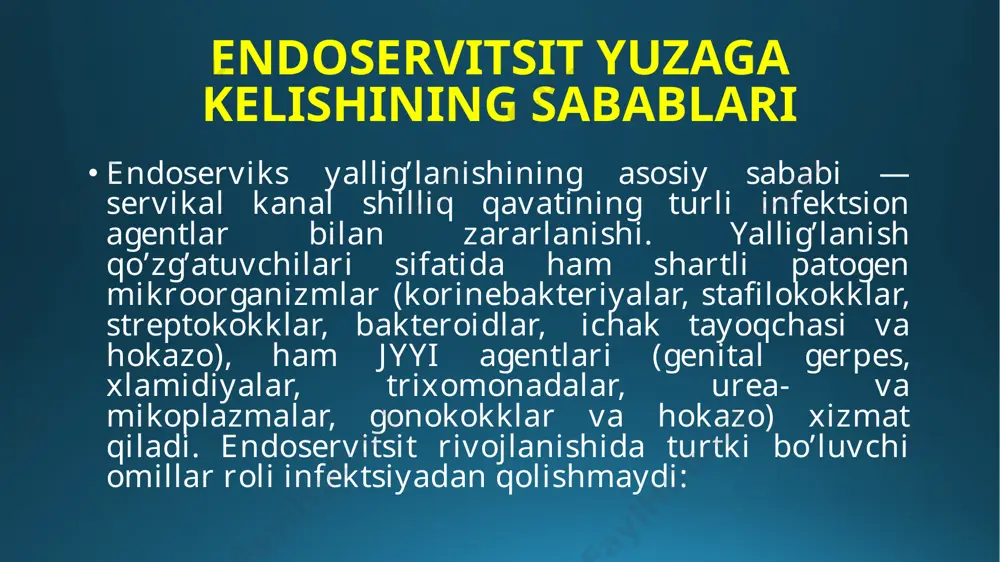 ENDOSERVITSIT YUZAGA KELISHINING SABABLARI

• Endoserviks yallig’lanishining asosiy sababi — servikal kanal shilliq qavatining turli infektsion agentlar bilan zararlanishi. Yallig’lanish qo’zg’atuvchilari sifatida ham shartli patogen mikroorganizmlar (korinebakteriyalar, stafilokokklar, streptokokklar, bakteroidlar, ichak tayoqchasi va hokazo), ham JYYI agentlari (genital gerpes, xlamidiyalar, trixomonadalar, urea- va mikoplazmalar, gonokokklar va hokazo) xizmat qiladi. Endoservitsit rivojlanishida turtki bo’luvchi omillar roli infektsiyadan qolishmaydi: